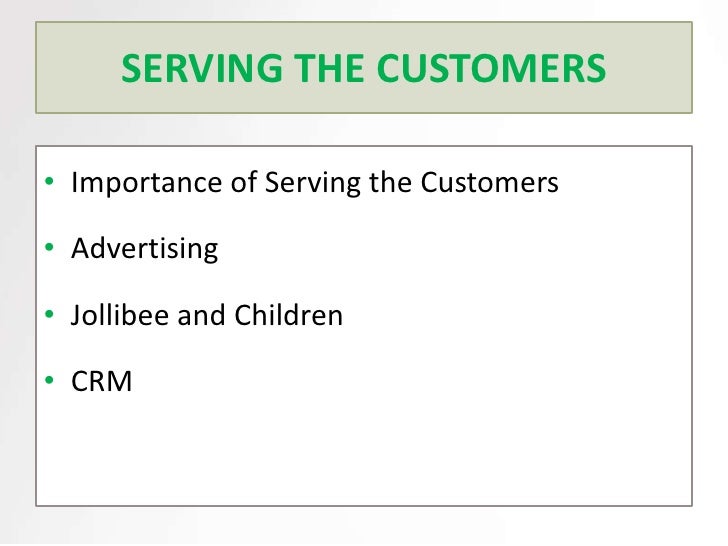 SERVING THE CUSTOMERS

• Importance of Serving the Customers

• Advertising

• Jollibee and Children

• CRM